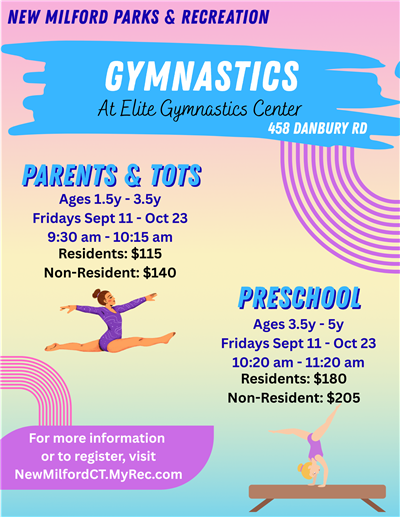 NEW MILFORD PARKS & RECREATION

GYMNASTICS

At Elite Gymnastics Center

458 DANBURY RD

PARENTS & TOTS

Ages 1.5y - 3.5y
Fridays Sept 11 - Oct 23
9:30 am - 10:15 am
Residents: $115
Non-Resident: $140

PRESCHOOL

Ages 3.5y - 5y
Fridays Sept 11 - Oct 23
10:20 am - 11:20 am
Residents: $180
Non-Resident: $205

For more information or to register, visit NewMilfordCT.MyRec.com